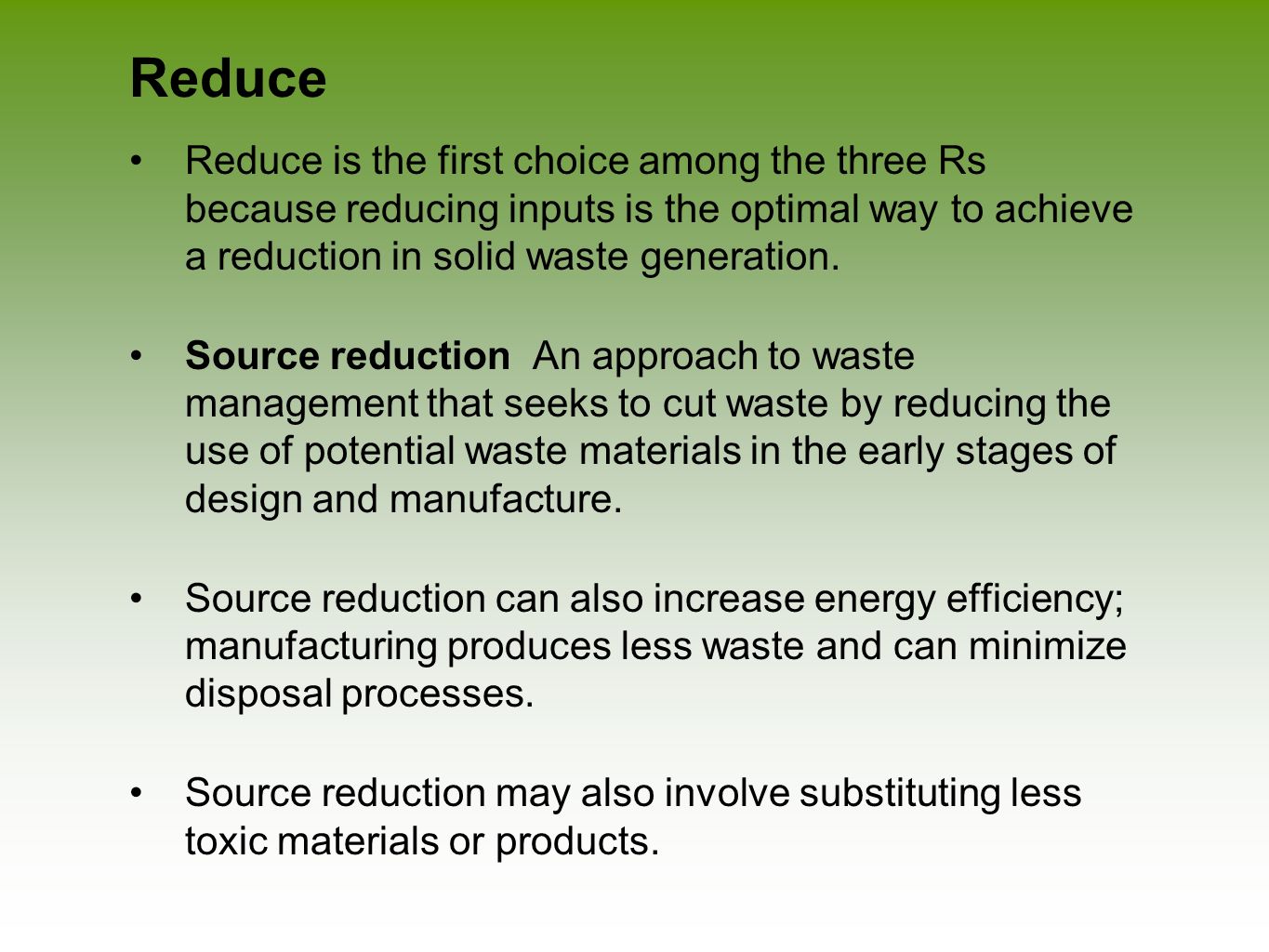 Reduce

• Reduce is the first choice among the three Rs because reducing inputs is the optimal way to achieve a reduction in solid waste generation.

• Source reduction An approach to waste management that seeks to cut waste by reducing the use of potential waste materials in the early stages of design and manufacture.

• Source reduction can also increase energy efficiency; manufacturing produces less waste and can minimize disposal processes.

• Source reduction may also involve substituting less toxic materials or products.